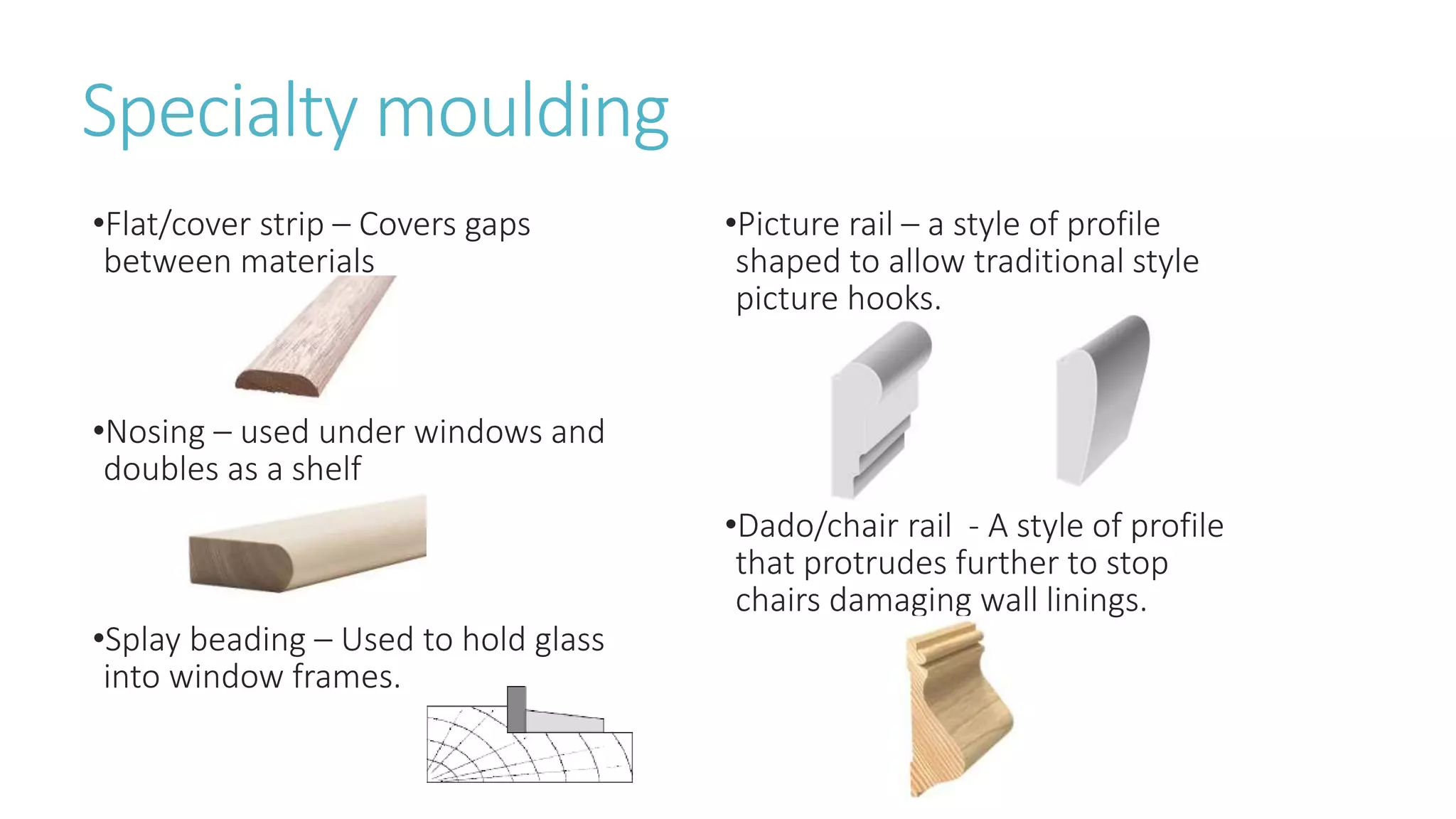 Specialty moulding

•Flat/cover strip – Covers gaps between materials

•Nosing – used under windows and doubles as a shelf

•Splay beading – Used to hold glass into window frames.

•Picture rail – a style of profile shaped to allow traditional style picture hooks.

•Dado/chair rail - A style of profile that protrudes further to stop chairs damaging wall linings.